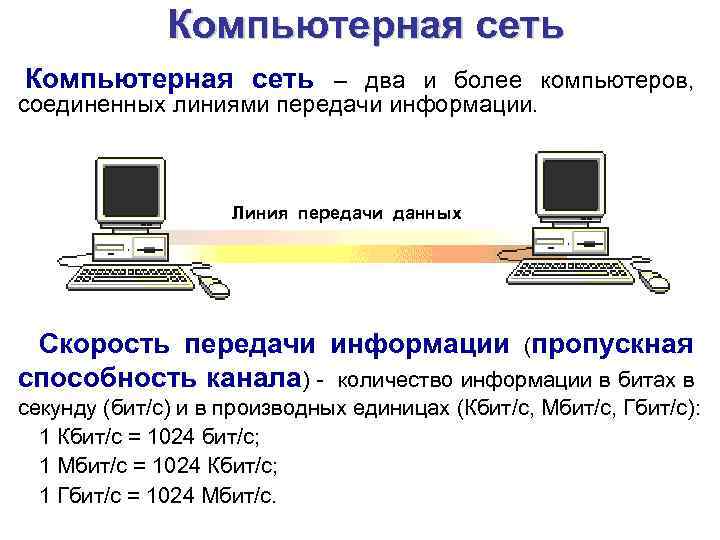 Компьютерная сеть

Компьютерная сеть – два и более компьютеров, соединенных линиями передачи информации.

Линия передачи данных

Скорость передачи информации (пропускная способность канала) - количество информации в битах в секунду (бит/с) и в производных единицах (Кбит/с, Мбит/с, Гбит/с):

1 Кбит/с = 1024 бит/с;

1 Мбит/с = 1024 Кбит/с;

1 Гбит/с = 1024 Мбит/с.